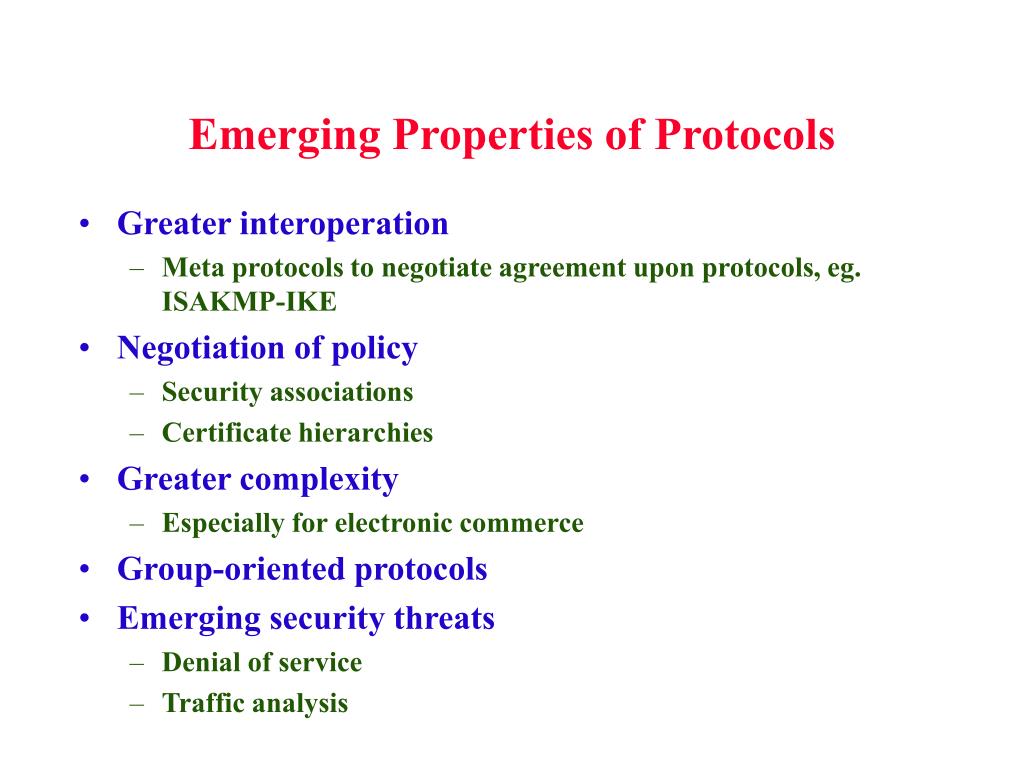 Emerging Properties of Protocols

• Greater interoperation
– Meta protocols to negotiate agreement upon protocols, eg. ISAKMP-IKE
• Negotiation of policy
– Security associations
– Certificate hierarchies
• Greater complexity
– Especially for electronic commerce
• Group-oriented protocols
• Emerging security threats
– Denial of service
– Traffic analysis